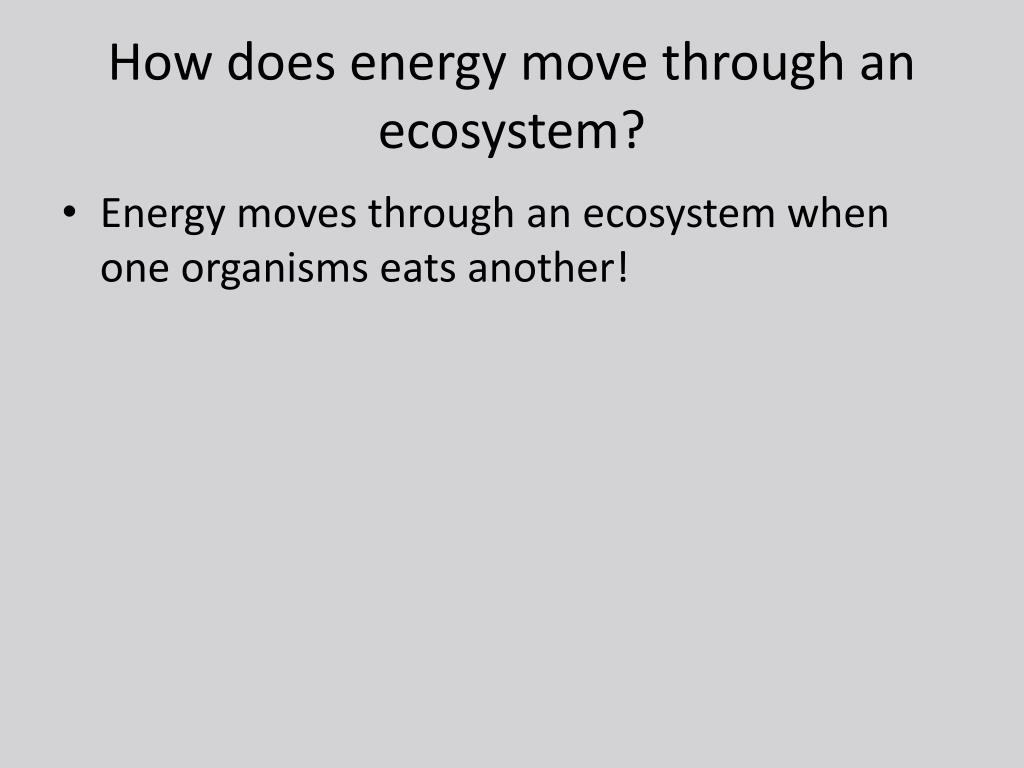 How does energy move through an ecosystem?

• Energy moves through an ecosystem when one organisms eats another!